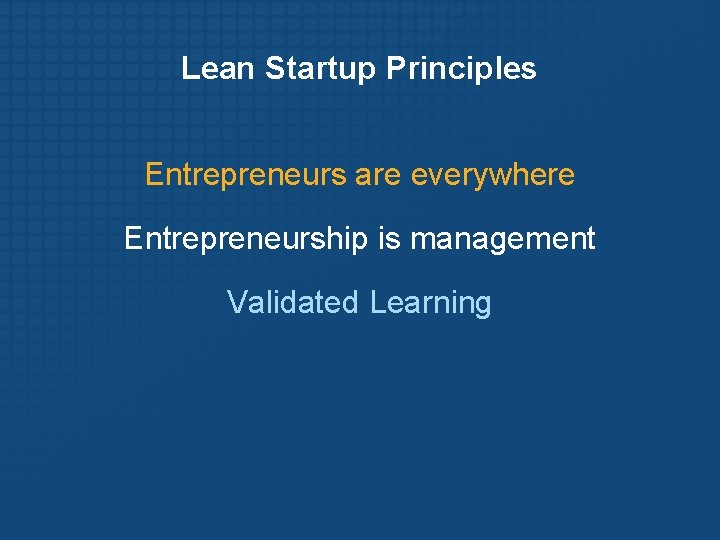 Lean Startup Principles

Entrepreneurs are everywhere

Entrepreneurship is management

Validated Learning